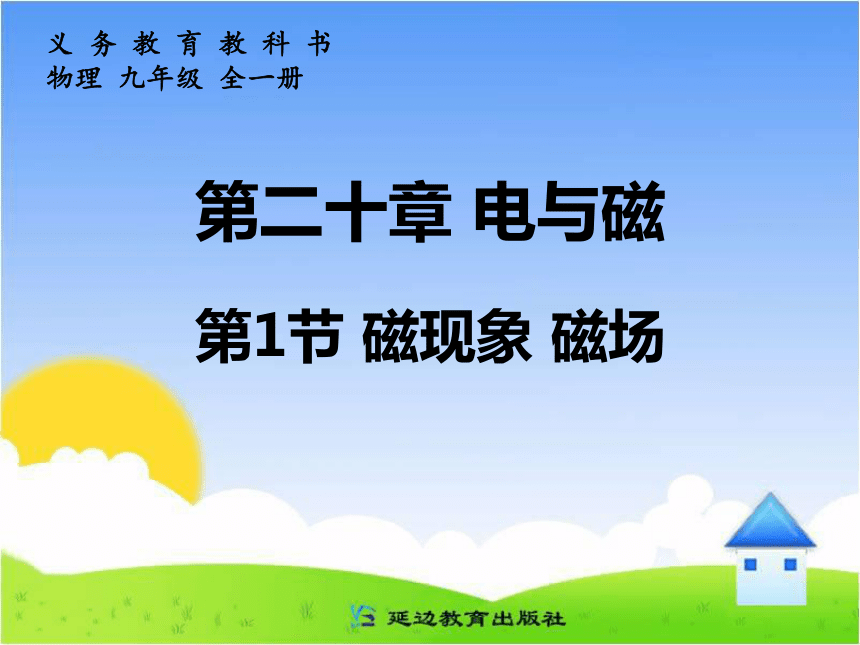 义 务 教 育 教 科 书
物理 九年级 全一册

第二十章 电与磁

第1节 磁现象 磁场

延边教育出版社